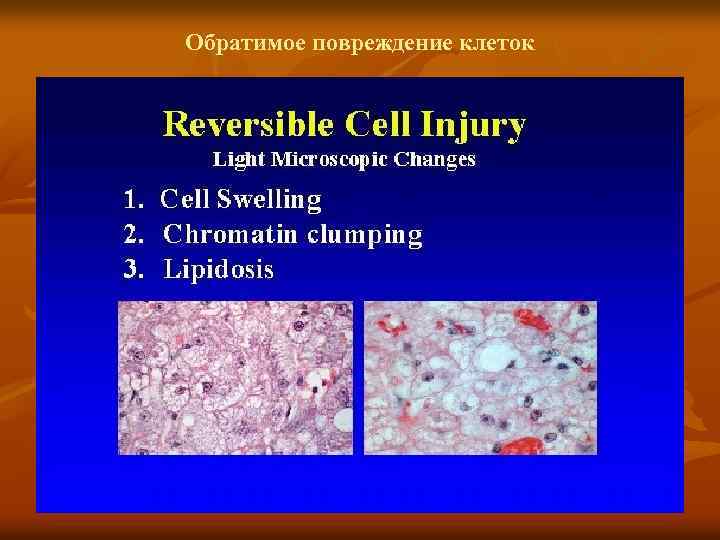 Обратимое повреждение клеток

Reversible Cell Injury
Light Microscopic Changes

1. Cell Swelling
2. Chromatin clumping
3. Lipidosis